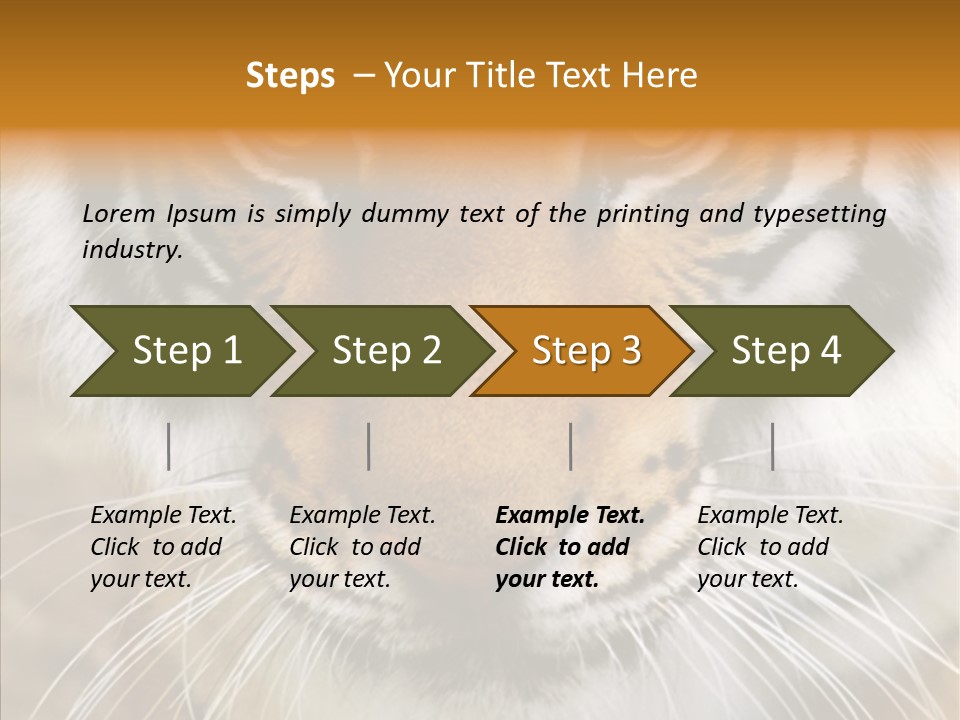 Steps – Your Title Text Here

Lorem Ipsum is simply dummy text of the printing and typesetting industry.

Step 1

Step 2

Step 3

Step 4

Example Text. Click to add your text.

Example Text. Click to add your text.

Example Text. Click to add your text.

Example Text. Click to add your text.